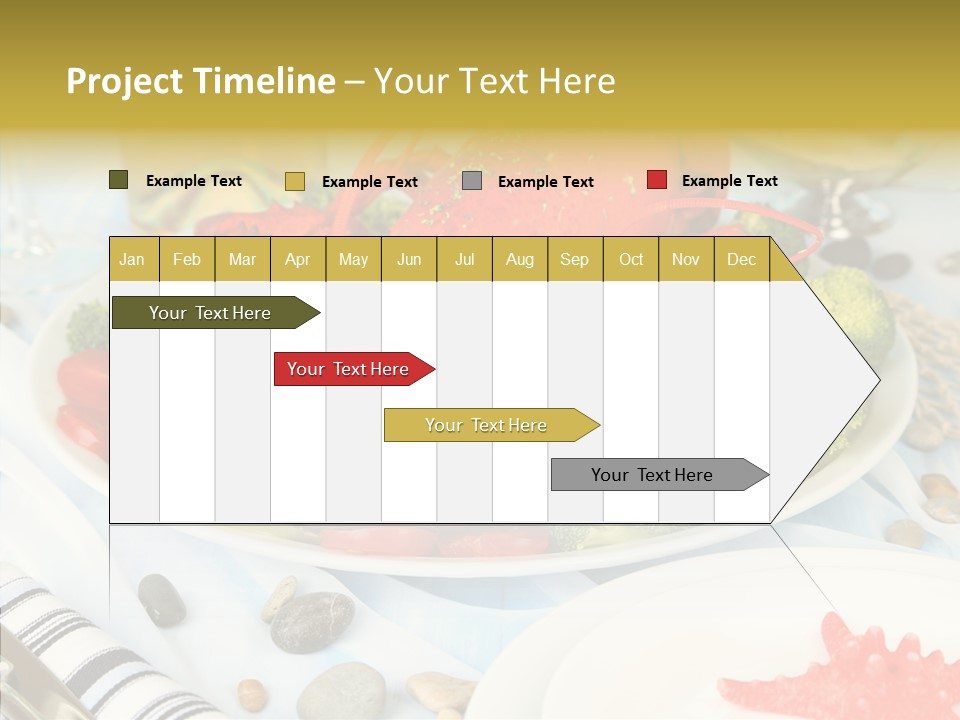 Project Timeline – Your Text Here

Example Text Example Text Example Text Example Text

| Jan | Feb | Mar | Apr | May | Jun | Jul | Aug | Sep | Oct | Nov | Dec |
|---|---|---|---|---|---|---|---|---|---|---|---|

Your Text Here

Your Text Here

Your Text Here

Your Text Here